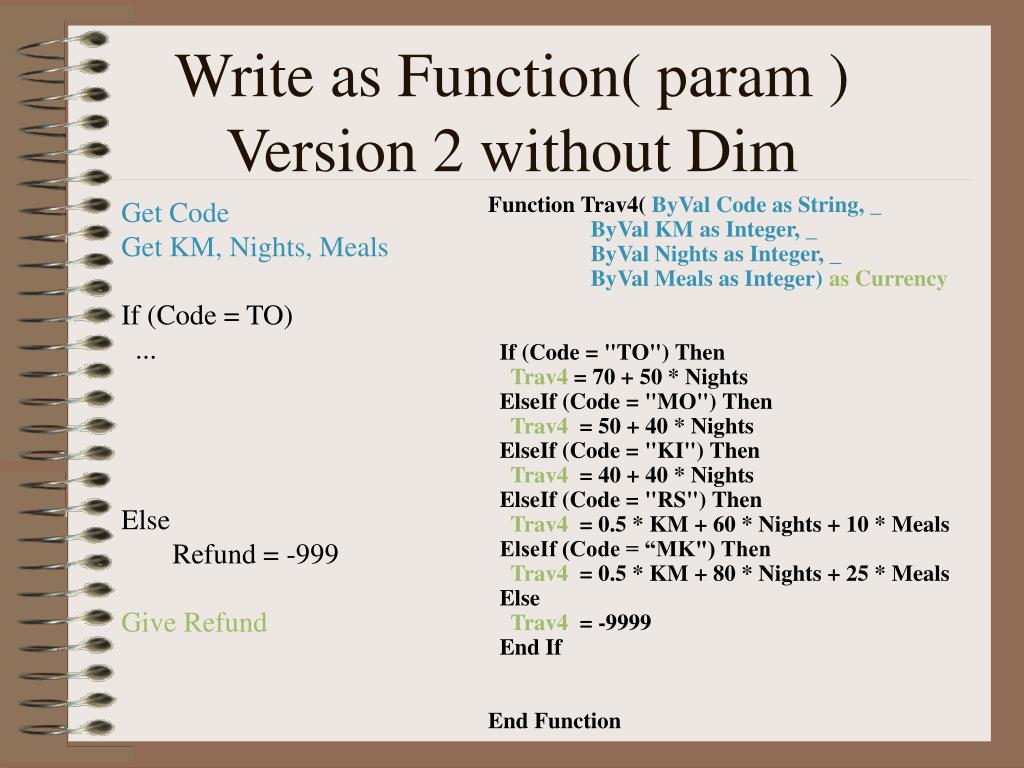 Write as Function( param )
Version 2 without Dim

Get Code
Get KM, Nights, Meals

If (Code = TO)
...

Else
Refund = -999

Give Refund

Function Trav4( ByVal Code as String, _
ByVal KM as Integer, _
ByVal Nights as Integer, _
ByVal Meals as Integer) as Currency

If (Code = "TO") Then
Trav4 = 70 + 50 * Nights
ElseIf (Code = "MO") Then
Trav4 = 50 + 40 * Nights
ElseIf (Code = "KI") Then
Trav4 = 40 + 40 * Nights
ElseIf (Code = "RS") Then
Trav4 = 0.5 * KM + 60 * Nights + 10 * Meals
ElseIf (Code = “MK") Then
Trav4 = 0.5 * KM + 80 * Nights + 25 * Meals
Else
Trav4 = -9999
End If

End Function